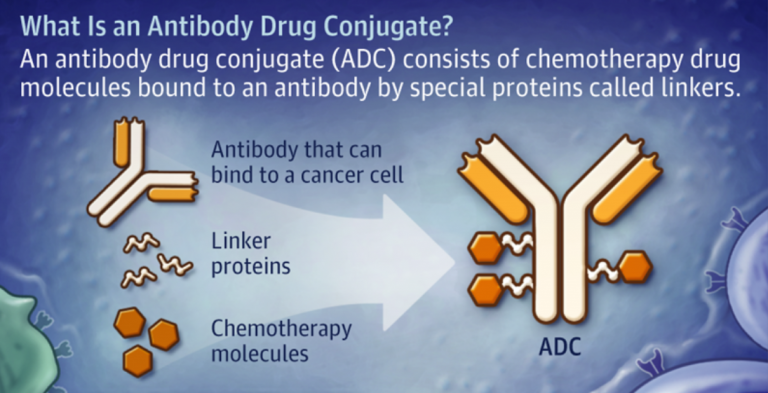 What Is an Antibody Drug Conjugate?

An antibody drug conjugate (ADC) consists of chemotherapy drug molecules bound to an antibody by special proteins called linkers.

Antibody that can bind to a cancer cell

Linker proteins

Chemotherapy molecules

ADC